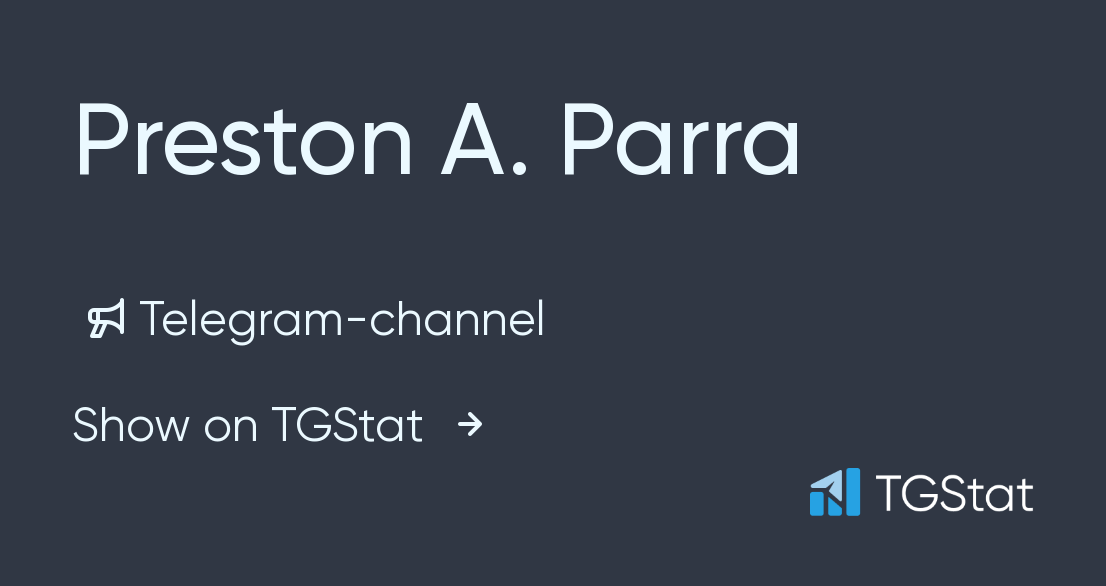 Preston A. Parra

Telegram-channel

Show on TGStat →

TGStat